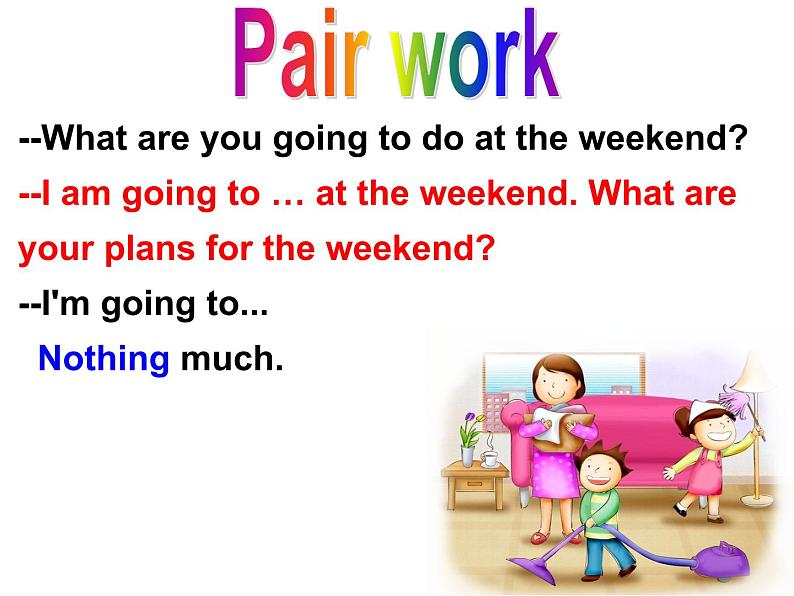 Pair work

--What are you going to do at the weekend?

--I am going to … at the weekend. What are your plans for the weekend?

--I'm going to...

Nothing much.